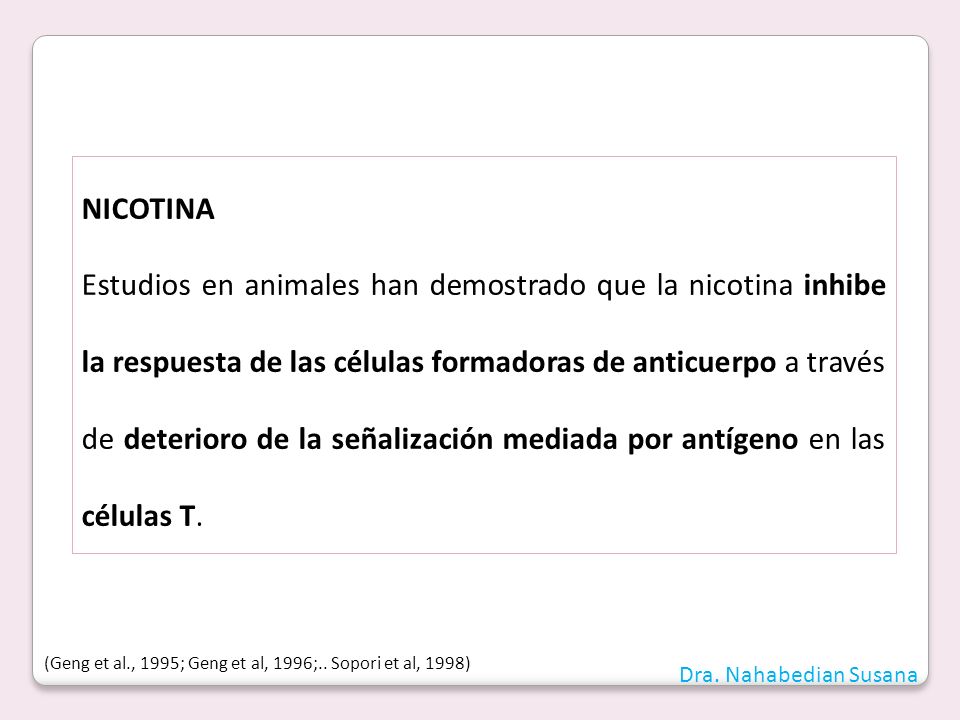 NICOTINA

Estudios en animales han demostrado que la nicotina inhibe la respuesta de las células formadoras de anticuerpo a través de deterioro de la señalización mediada por antígeno en las células T.

(Geng et al., 1995; Geng et al, 1996;.. Sopori et al, 1998)

Dra. Nahabedian Susana